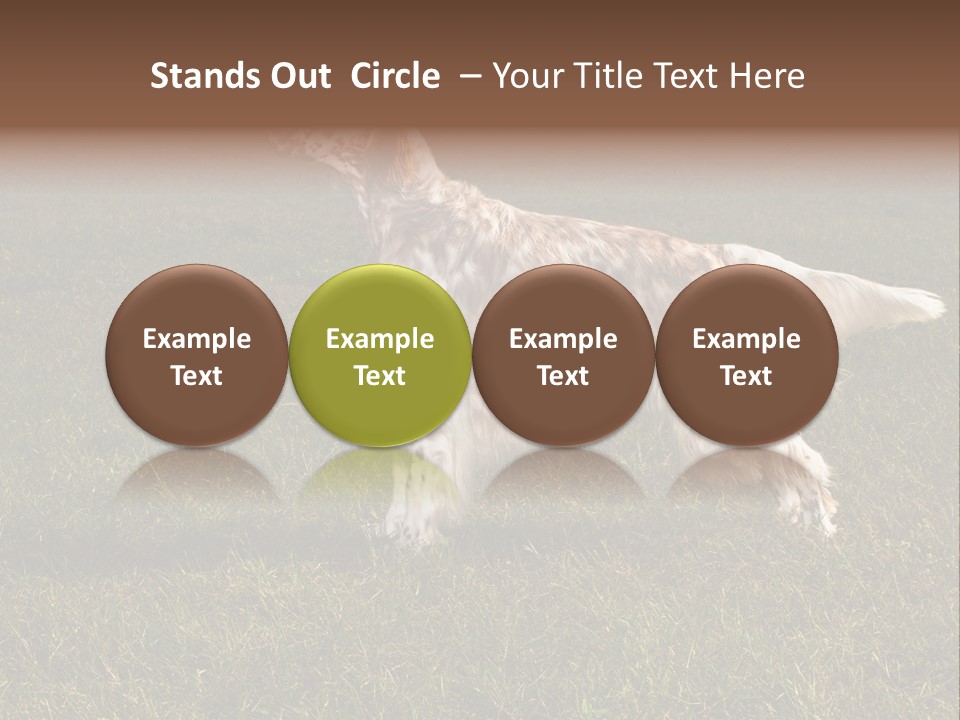 Stands Out Circle – Your Title Text Here

Example Text

Example Text

Example Text

Example Text